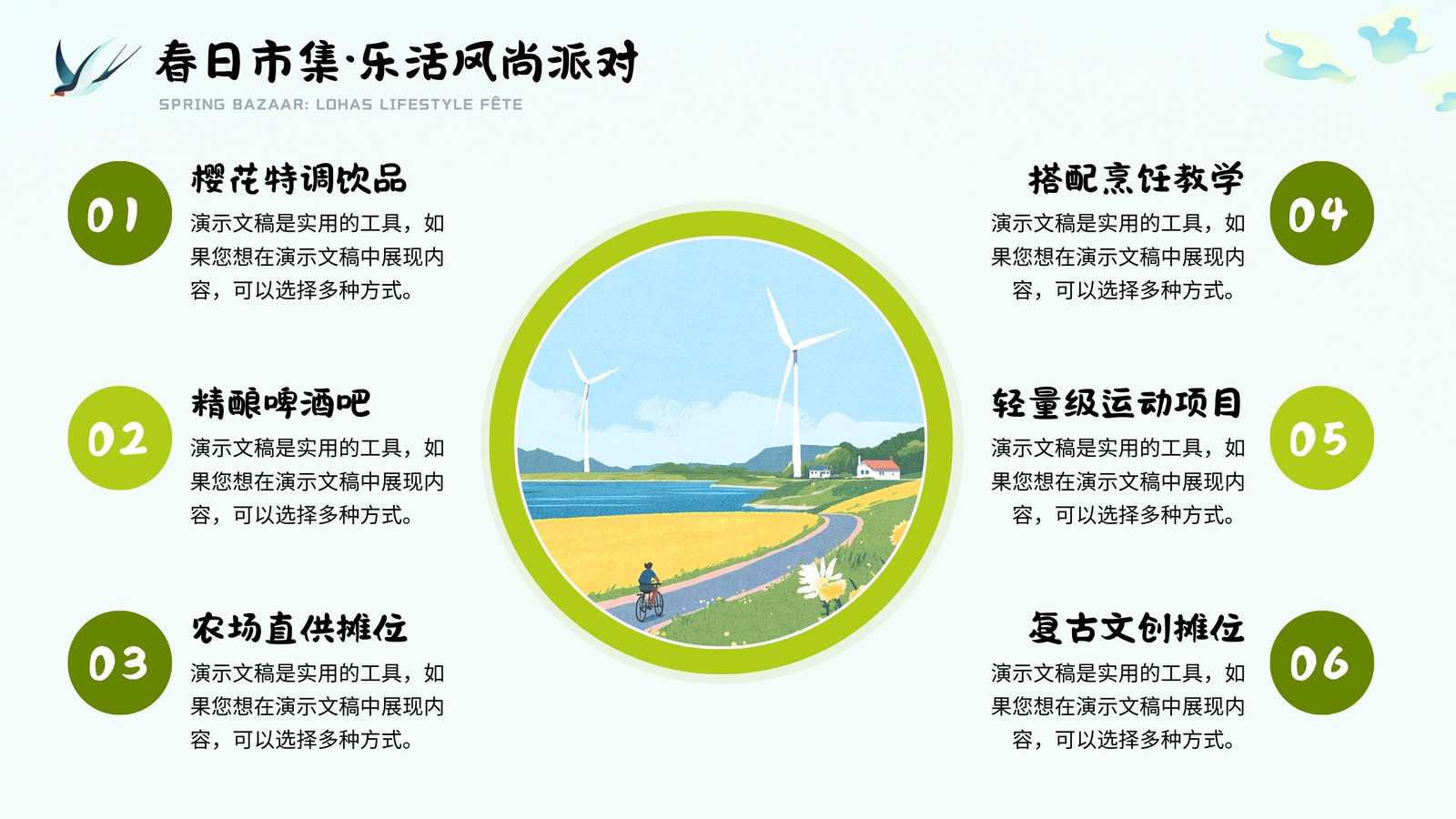 春日市集·乐活风尚派对
SPRING BAZAAR: LOHAS LIFESTYLE FÊTE

01
樱花特调饮品
演示文稿是实用的工具，如果您想在演示文稿中展现内容，可以选择多种方式。

02
精酿啤酒吧
演示文稿是实用的工具，如果您想在演示文稿中展现内容，可以选择多种方式。

03
农场直供摊位
演示文稿是实用的工具，如果您想在演示文稿中展现内容，可以选择多种方式。

04
搭配烹饪教学
演示文稿是实用的工具，如果您想在演示文稿中展现内容，可以选择多种方式。

05
轻量级运动项目
演示文稿是实用的工具，如果您想在演示文稿中展现内容，可以选择多种方式。

06
复古文创摊位
演示文稿是实用的工具，如果您想在演示文稿中展现内容，可以选择多种方式。